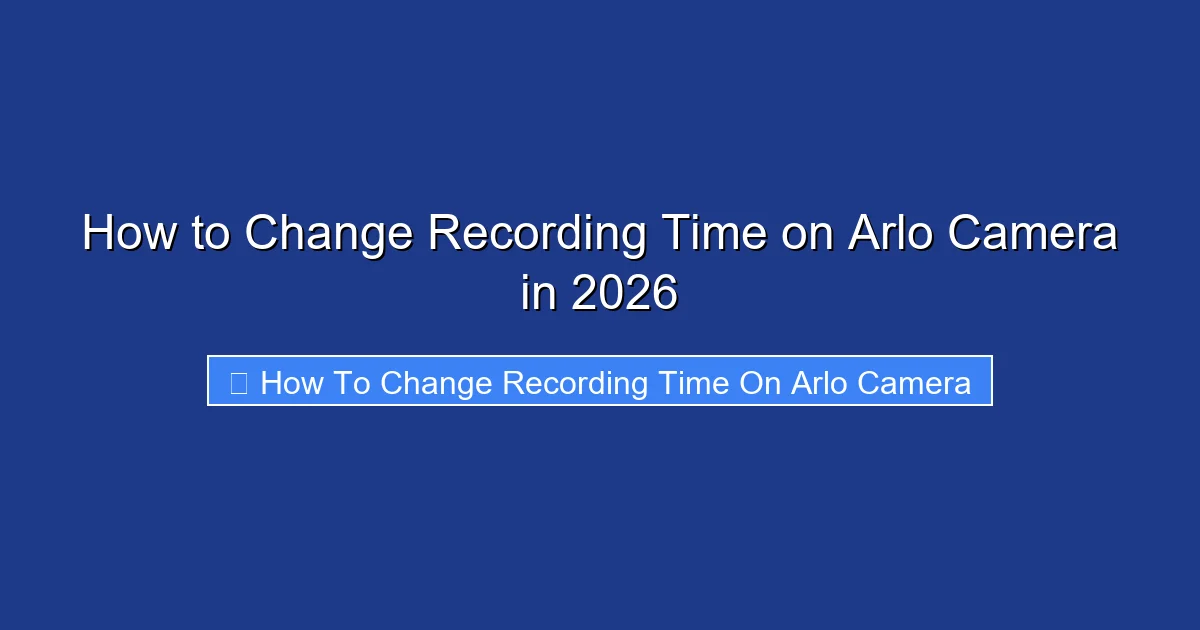 How to Change Recording Time on Arlo Camera in 2026

How To Change Recording Time On Arlo Camera